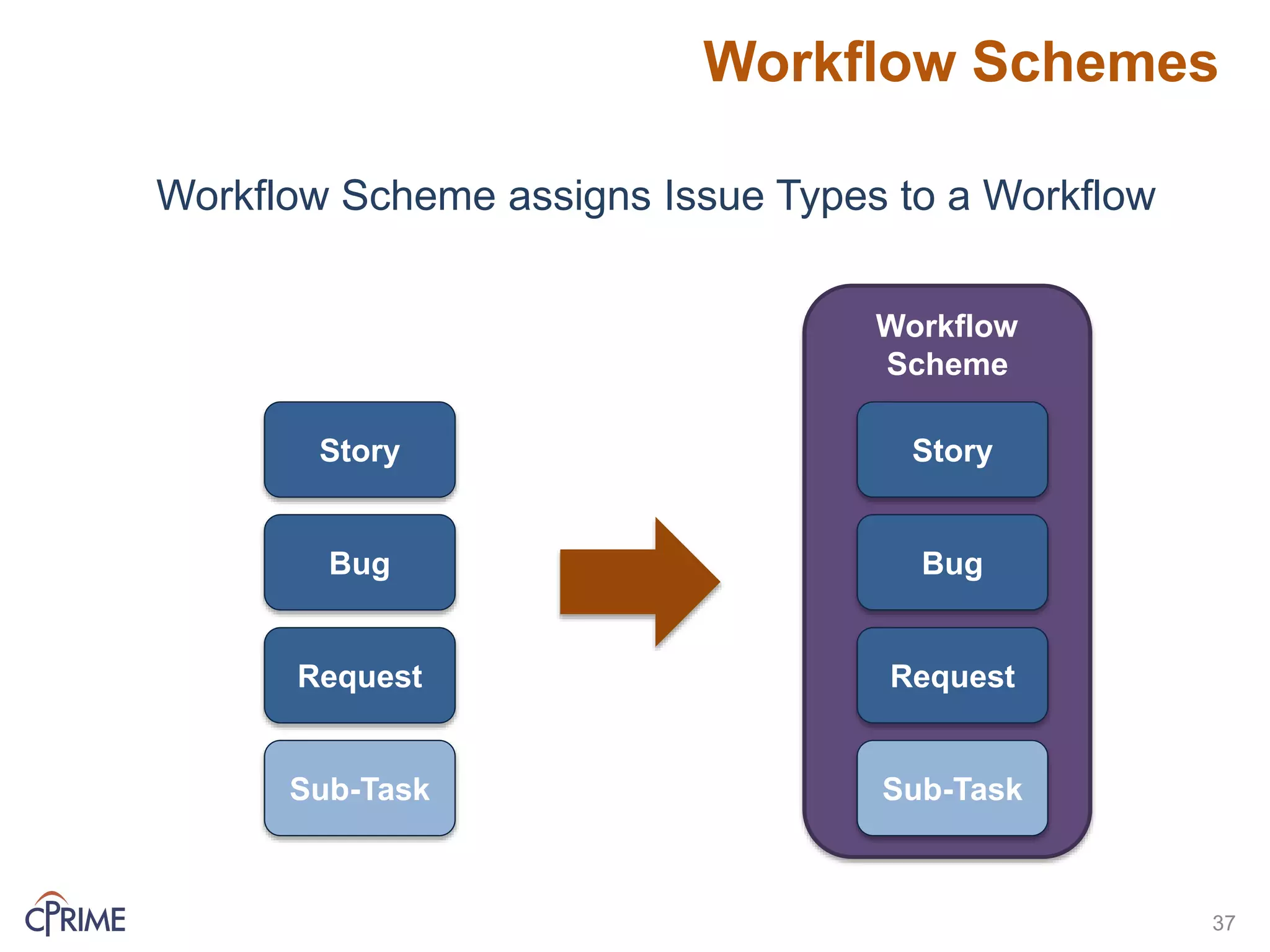 Workflow Schemes

Workflow Scheme assigns Issue Types to a Workflow

Story

Bug

Request

Sub-Task

Workflow Scheme

Story

Bug

Request

Sub-Task

CPRIME

37